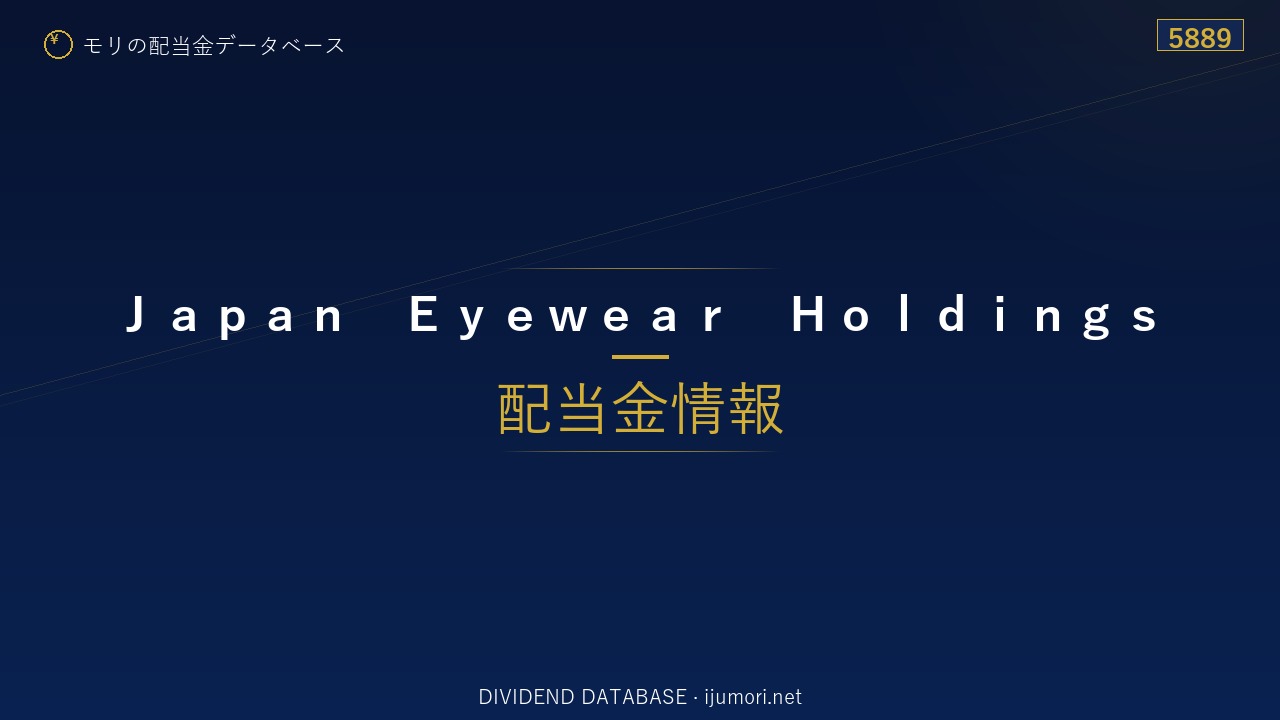 ¥ モリの配当金データベース

5889

Japan Eyewear Holdings

配当金情報

DIVIDEND DATABASE · ijumori.net